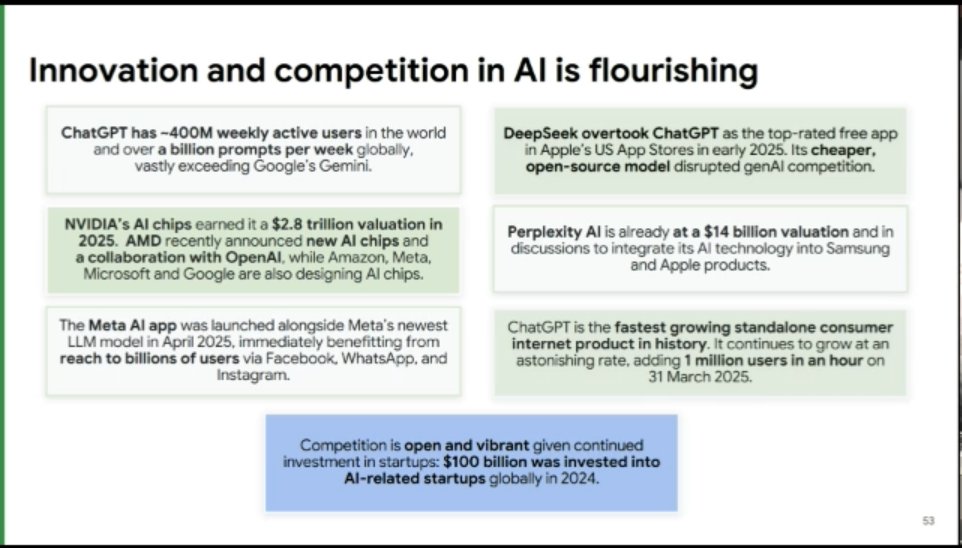 Innovation and competition in AI is flourishing

ChatGPT has ~400M weekly active users in the world and over a billion prompts per week globally, vastly exceeding Google's Gemini.

NVIDIA's AI chips earned it a $2.8 trillion valuation in 2025. AMD recently announced new AI chips and a collaboration with OpenAI, while Amazon, Meta, Microsoft and Google are also designing AI chips.

The Meta AI app was launched alongside Meta's newest LLM model in April 2025, immediately benefitting from reach to billions of users via Facebook, WhatsApp, and Instagram.

DeepSeek overtook ChatGPT as the top-rated free app in Apple's US App Stores in early 2025. Its cheaper, open-source model disrupted genAI competition.

Perplexity AI is already at a $14 billion valuation and in discussions to integrate its AI technology into Samsung and Apple products.

ChatGPT is the fastest growing standalone consumer internet product in history. It continues to grow at an astonishing rate, adding 1 million users in an hour on 31 March 2025.

Competition is open and vibrant given continued investment in startups: $100 billion was invested into AI-related startups globally in 2024.

53